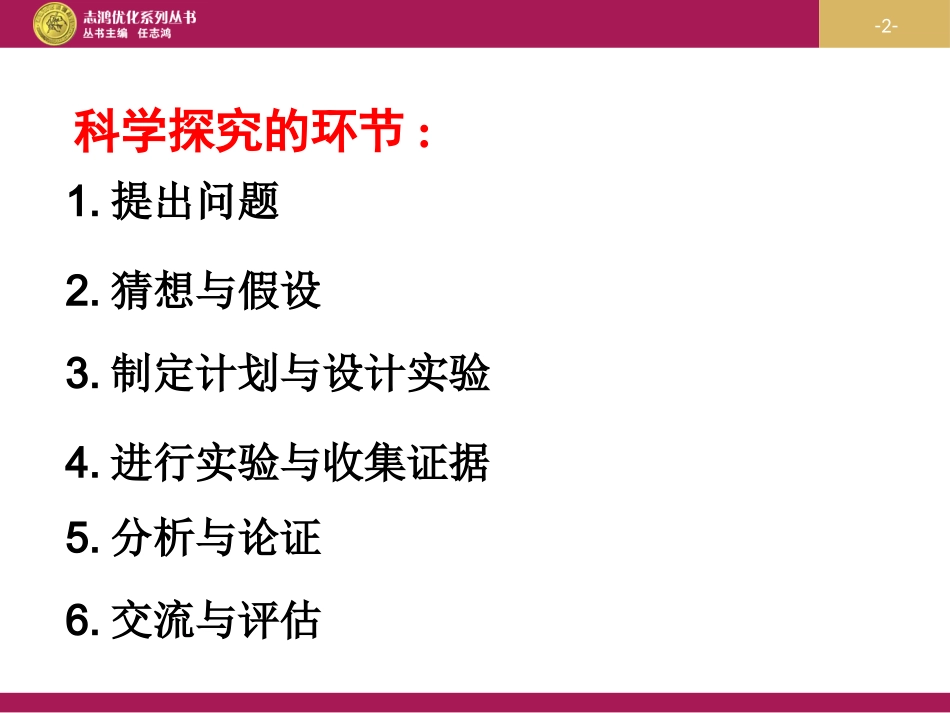 志鸿优化系列丛书
丛书主编 任志鸿

-2-

科学探究的环节：

1. 提出问题

2. 猜想与假设

3. 制定计划与设计实验

4. 进行实验与收集证据

5. 分析与论证

6. 交流与评估